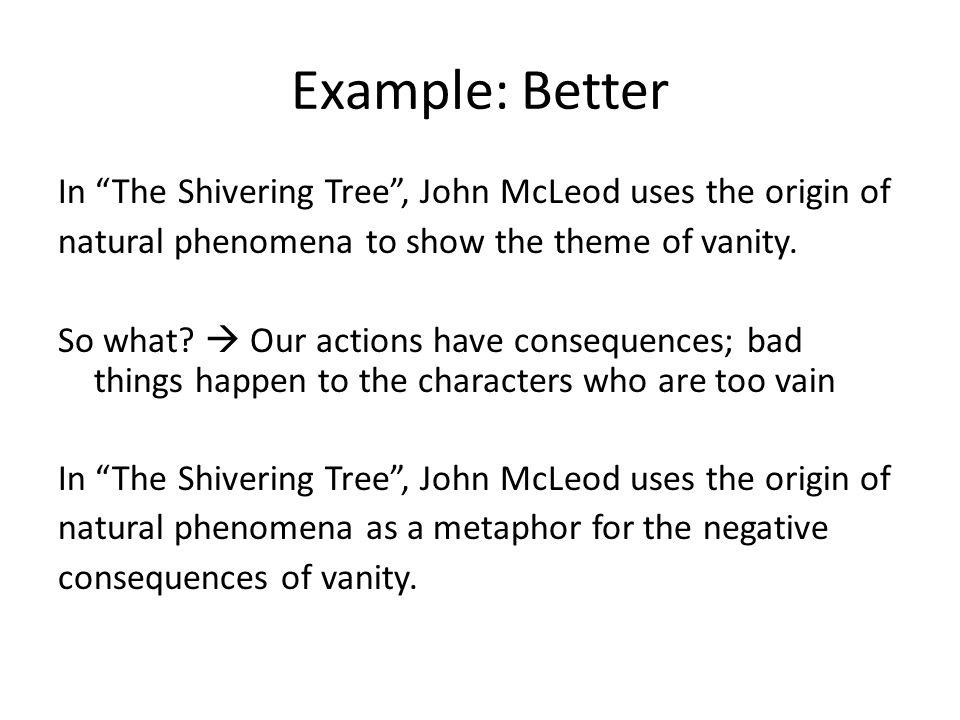 Example: Better

In “The Shivering Tree”, John McLeod uses the origin of natural phenomena to show the theme of vanity.

So what? → Our actions have consequences; bad things happen to the characters who are too vain

In “The Shivering Tree”, John McLeod uses the origin of natural phenomena as a metaphor for the negative consequences of vanity.